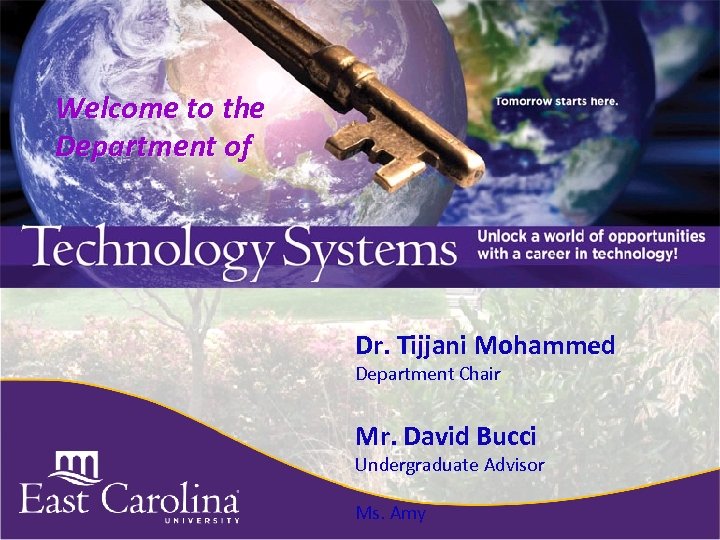 Welcome to the Department of

Tomorrow starts here.

Technology Systems

Unlock a world of opportunities with a career in technology!

Dr. Tijjani Mohammed
Department Chair

Mr. David Bucci
Undergraduate Advisor

Ms. Amy

East Carolina
UNIVERSITY